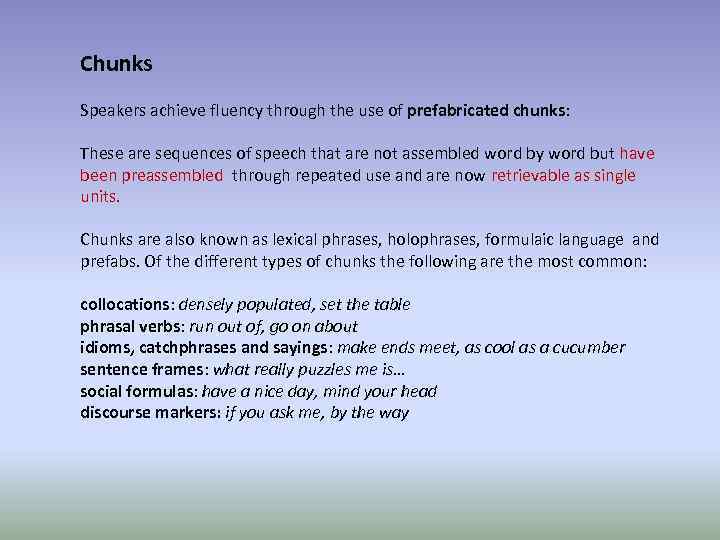 Chunks

Speakers achieve fluency through the use of prefabricated chunks:

These are sequences of speech that are not assembled word by word but have been preassembled through repeated use and are now retrievable as single units.

Chunks are also known as lexical phrases, holophrases, formulaic language and prefabs. Of the different types of chunks the following are the most common:

collocations: densely populated, set the table
phrasal verbs: run out of, go on about
idioms, catchphrases and sayings: make ends meet, as cool as a cucumber
sentence frames: what really puzzles me is…
social formulas: have a nice day, mind your head
discourse markers: if you ask me, by the way